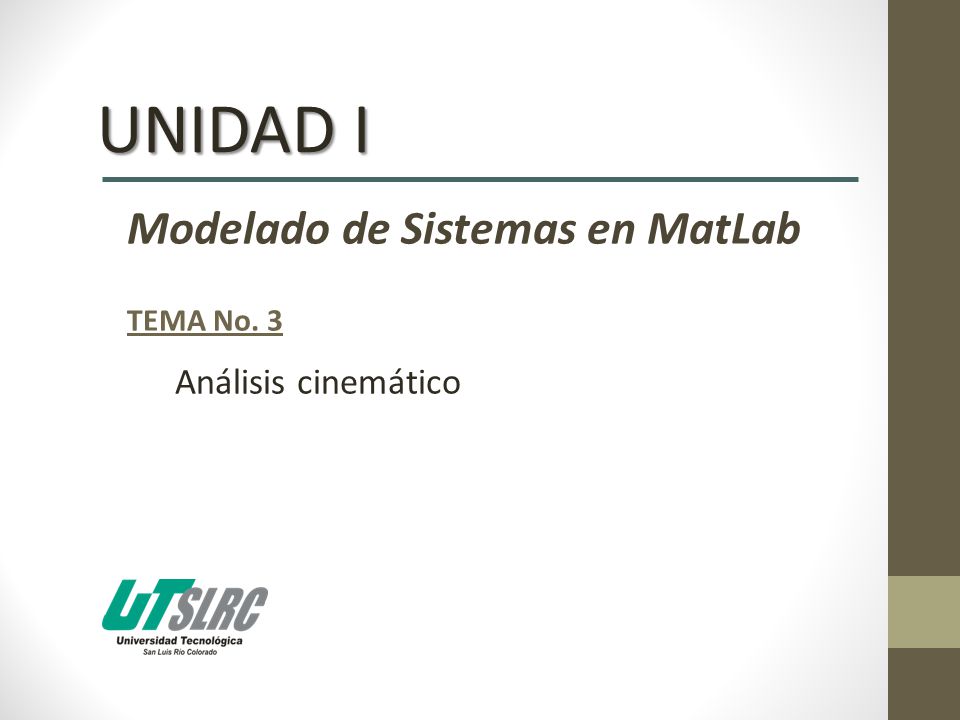 UNIDAD I

Modelado de Sistemas en MatLab

TEMA No. 3

Análisis cinemático

UTSLRC
Universidad Tecnológica
San Luis Río Colorado